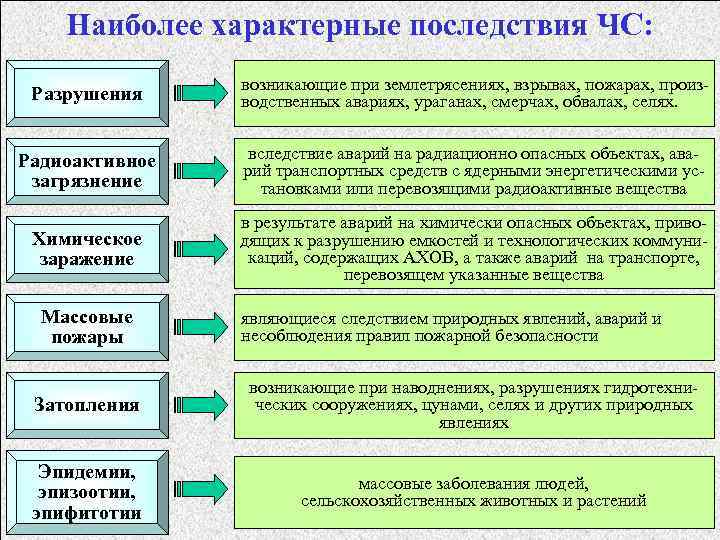 Наиболее характерные последствия ЧС:

Разрушения

возникающие при землетрясениях, взрывах, пожарах, производственных авариях, ураганах, смерчах, обвалах, селях.

Радиоактивное загрязнение

вследствие аварий на радиационно опасных объектах, аварий транспортных средств с ядерными энергетическими установками или перевозящими радиоактивные вещества

Химическое заражение

в результате аварий на химически опасных объектах, приводящих к разрушению емкостей и технологических коммуникаций, содержащих АХОВ, а также аварий на транспорте, перевозящем указанные вещества

Массовые пожары

являющиеся следствием природных явлений, аварий и несоблюдения правил пожарной безопасности

Затопления

возникающие при наводнениях, разрушениях гидротехнических сооружениях, цунами, селях и других природных явлениях

Эпидемии, эпизоотии, эпифитотии

массовые заболевания людей, сельскохозяйственных животных и растений